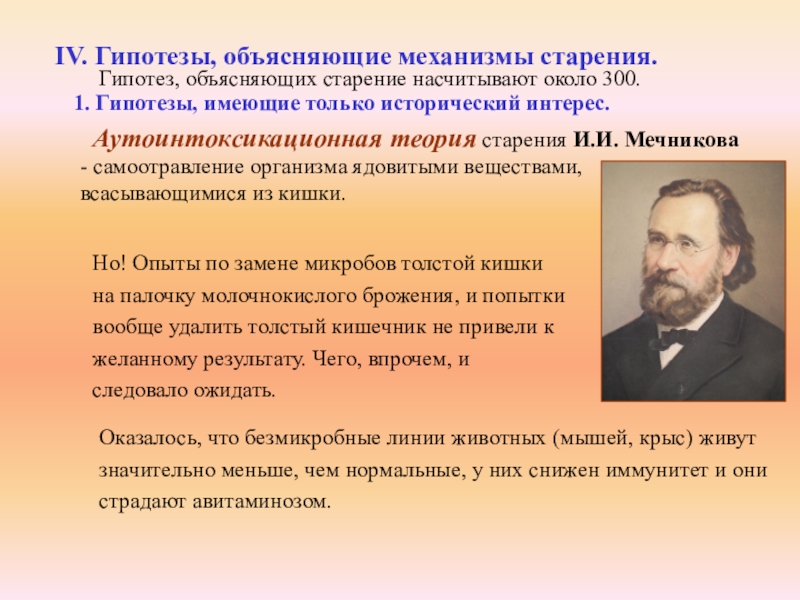 IV. Гипотезы, объясняющие механизмы старения.

Гипотез, объясняющих старение насчитывают около 300.

1. Гипотезы, имеющие только исторический интерес.

Аутоинтоксикационная теория старения И.И. Мечникова

- самоотравление организма ядовитыми веществами, всасывающимися из кишки.

Но! Опыты по замене микробов толстой кишки на палочку молочнокислого брожения, и попытки вообще удалить толстый кишечник не привели к желанному результату. Чего, впрочем, и следовало ожидать.

Оказалось, что безмикробные линии животных (мышей, крыс) живут значительно меньше, чем нормальные, у них снижен иммунитет и они страдают авитаминозом.